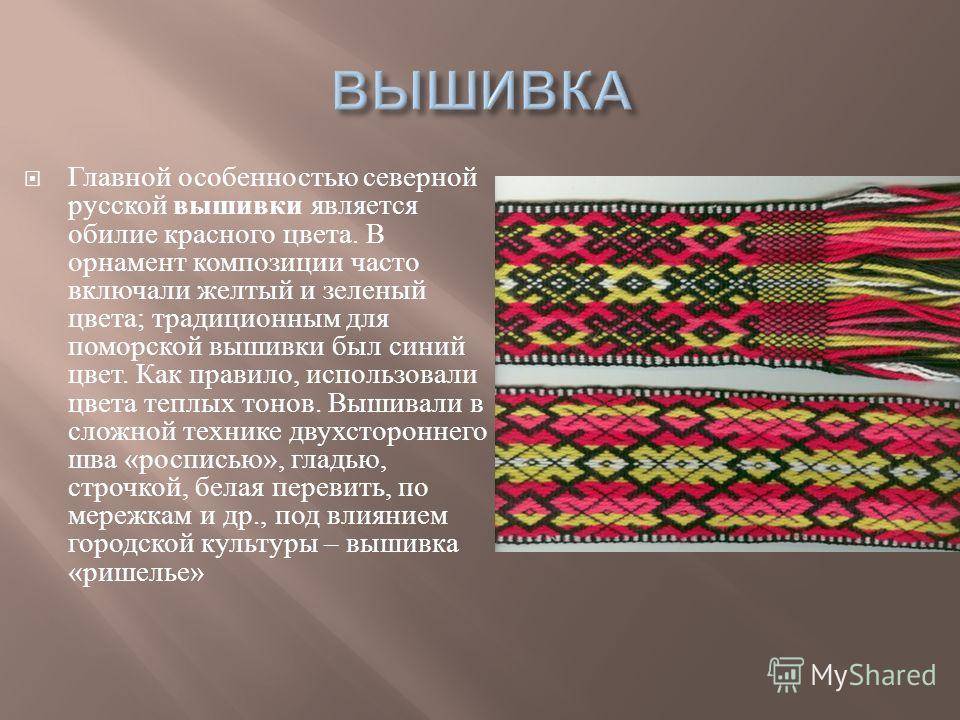 ВЫШИВКА

Главной особенностью северной русской вышивки является обилие красного цвета. В орнамент композиции часто включали желтый и зеленый цвета; традиционным для поморской вышивки был синий цвет. Как правило, использовали цвета теплых тонов. Вышивали в сложной технике двухстороннего шва «росписью», гладью, строчкой, белая перевить, по мережкам и др., под влиянием городской культуры – вышивка «ришелье»

MyShared